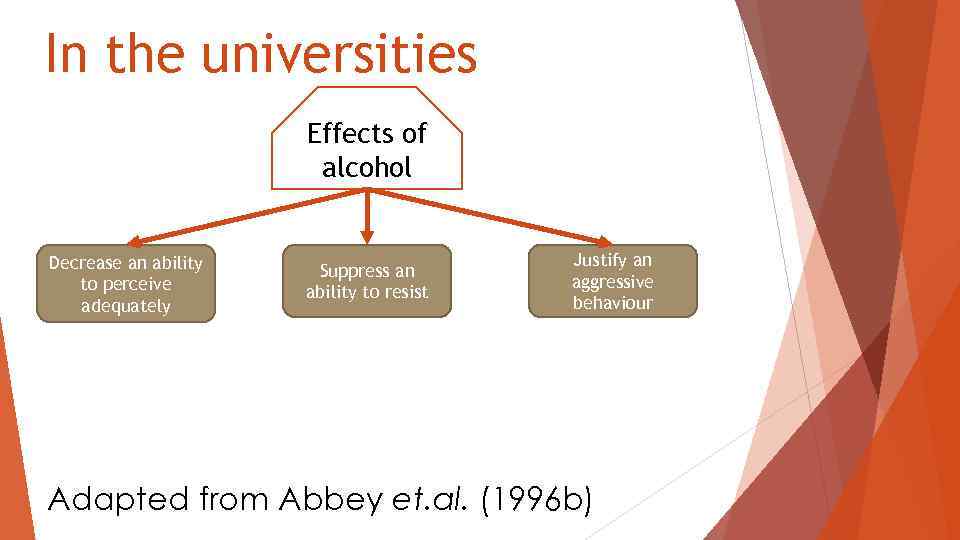 In the universities

Effects of alcohol

Decrease an ability to perceive adequately

Suppress an ability to resist

Justify an aggressive behaviour

Adapted from Abbey et.al. (1996b)